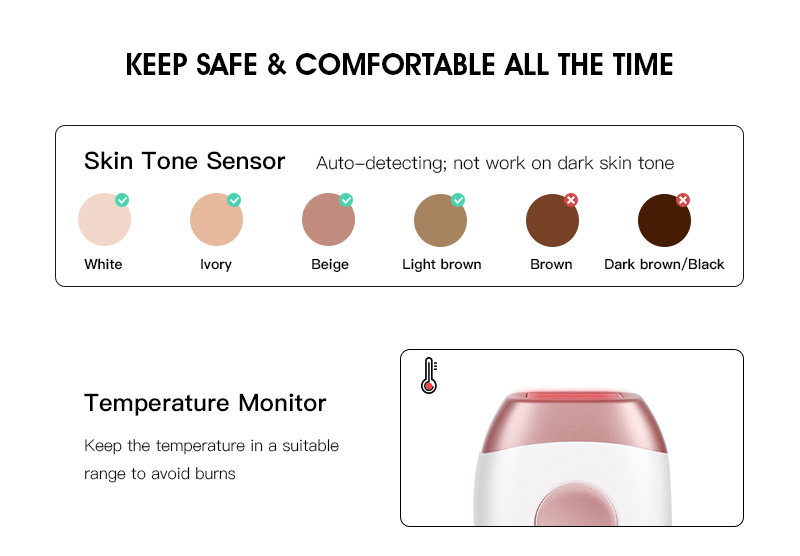 KEEP SAFE & COMFORTABLE ALL THE TIME

Skin Tone Sensor Auto-detecting; not work on dark skin tone

White Ivory Beige Light brown Brown Dark brown/Black

Temperature Monitor

Keep the temperature in a suitable range to avoid burns